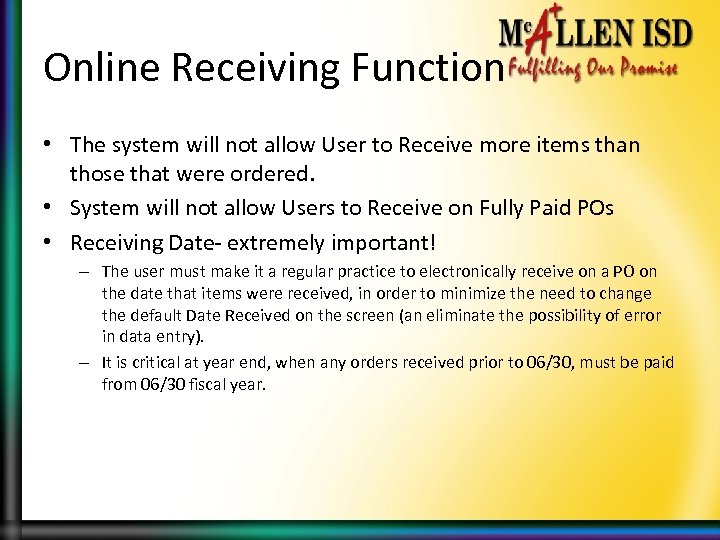 McALLEN ISD
Fulfilling Our Promise

Online Receiving Function

• The system will not allow User to Receive more items than those that were ordered.

• System will not allow Users to Receive on Fully Paid POs

• Receiving Date- extremely important!

– The user must make it a regular practice to electronically receive on a PO on the date that items were received, in order to minimize the need to change the default Date Received on the screen (an eliminate the possibility of error in data entry).

– It is critical at year end, when any orders received prior to 06/30, must be paid from 06/30 fiscal year.